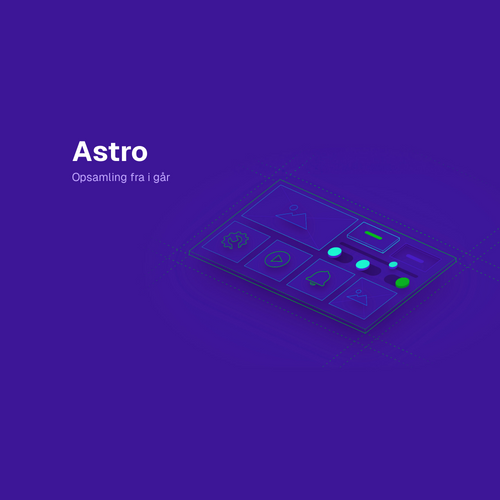 Astro

Opsamling fra i går